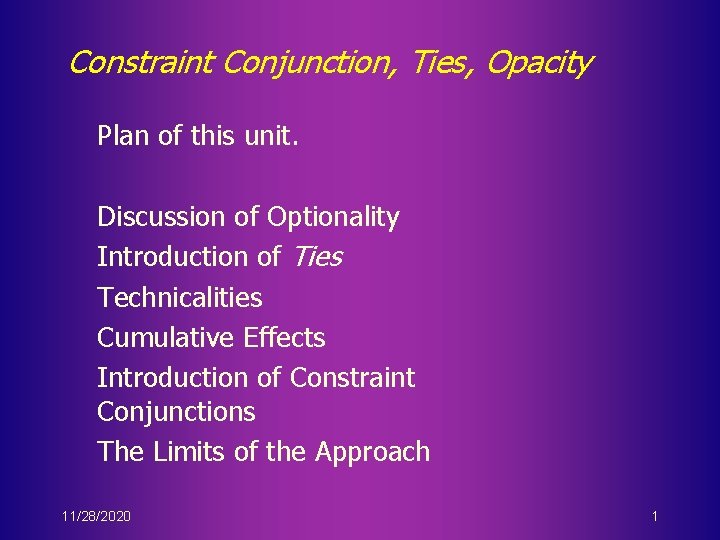 Constraint Conjunction, Ties, Opacity

Plan of this unit.

Discussion of Optionality
Introduction of Ties
Technicalities
Cumulative Effects
Introduction of Constraint Conjunctions
The Limits of the Approach

11/28/2020

1